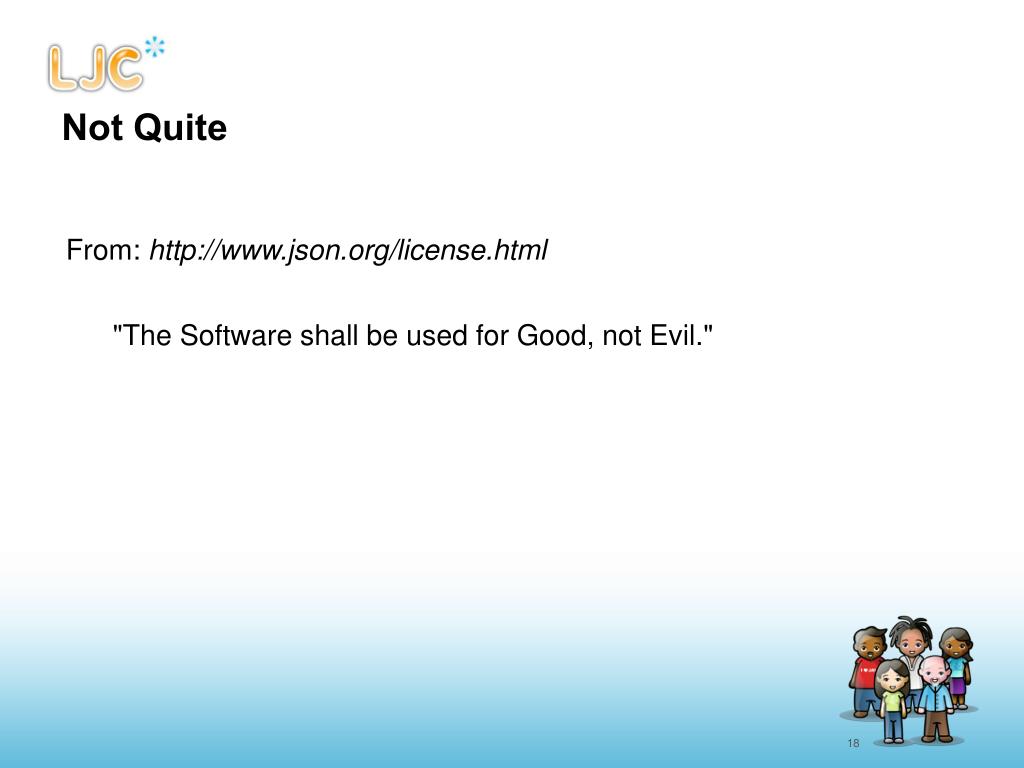 LJC

Not Quite

From: http://www.json.org/license.html

"The Software shall be used for Good, not Evil."

18